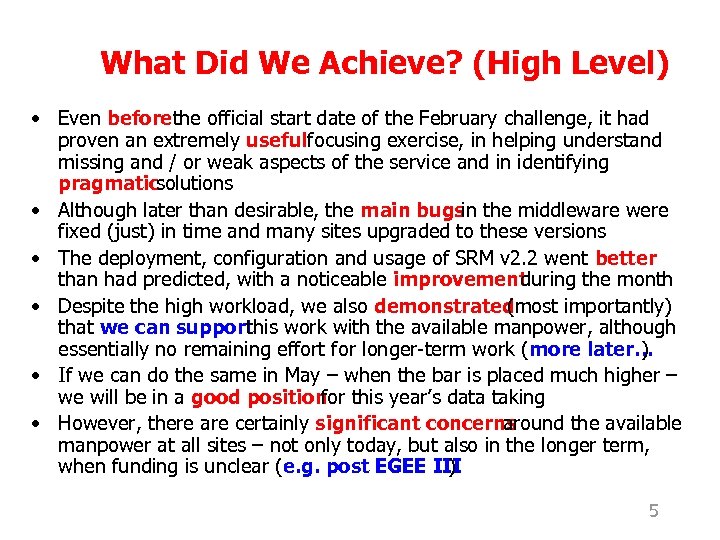 What Did We Achieve? (High Level)

• Even before the official start date of the February challenge, it had proven an extremely useful focusing exercise, in helping understand missing and / or weak aspects of the service and in identifying pragmatic solutions
• Although later than desirable, the main bugs in the middleware were fixed (just) in time and many sites upgraded to these versions
• The deployment, configuration and usage of SRM v2.2 went better than had predicted, with a noticeable improvement during the month
• Despite the high workload, we also demonstrated (most importantly) that we can support this work with the available manpower, although essentially no remaining effort for longer-term work (more later…)
• If we can do the same in May – when the bar is placed much higher – we will be in a good position for this year's data taking
• However, there are certainly significant concerns around the available manpower at all sites – not only today, but also in the longer term, when funding is unclear (e.g. post EGEE III)

5